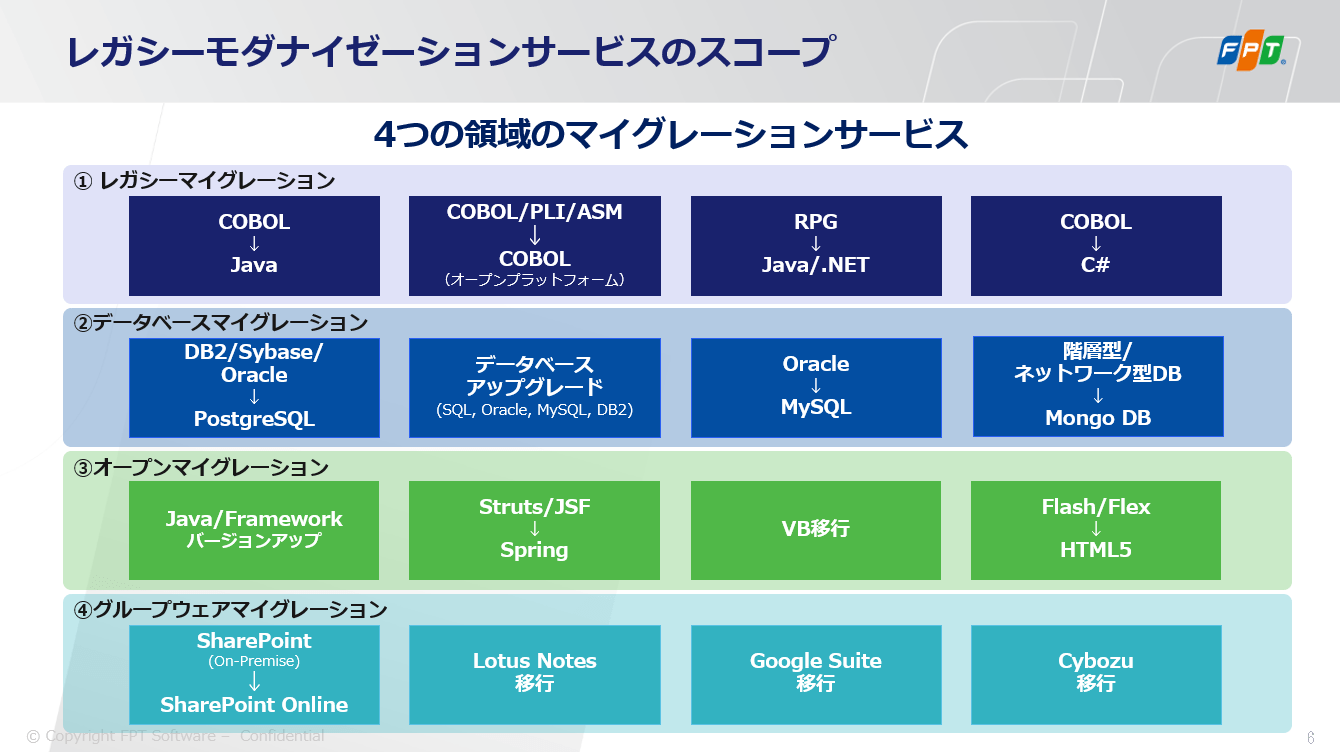 レガシーモダナイゼーションサービスのスコープ

FPT

4つの領域のマイグレーションサービス

① レガシーマイグレーション

COBOL ↓ Java

COBOL/PLI/ASM ↓ COBOL （オープンプラットフォーム）

RPG ↓ Java/.NET

COBOL ↓ C#

②データベースマイグレーション

DB2/Sybase/ Oracle ↓ PostgreSQL

データベース アップグレード (SQL, Oracle, MySQL, DB2)

Oracle ↓ MySQL

階層型/ ネットワーク型DB ↓ Mongo DB

③オープンマイグレーション

Java/Framework バージョンアップ

Struts/JSF ↓ Spring

VB移行

Flash/Flex ↓ HTML5

④グループウェアマイグレーション

SharePoint (On-Premise) ↓ SharePoint Online

Lotus Notes 移行

Google Suite 移行

Cybozu 移行

© Copyright FPT Software – Confidential

6